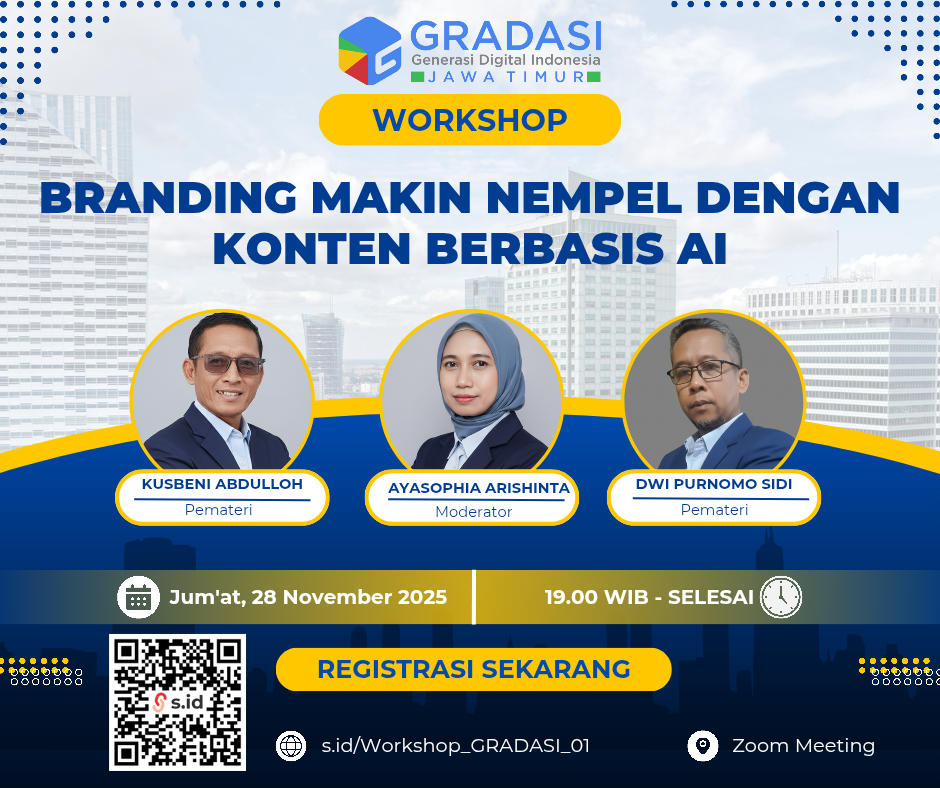 GRADASI
Generasi Digital Indonesia
JAWA TIMUR

WORKSHOP

BRANDING MAKIN NEMPEL DENGAN KONTEN BERBASIS AI

KUSBENI ABDULLOH
Pemateri

AYASOPHIA ARISHINTA
Moderator

DWI PURNOMO SIDI
Pemateri

Jum'at, 28 November 2025

19.00 WIB - SELESAI

s.id

REGISTRASI SEKARANG

s.id/Workshop_GRADASI_01

Zoom Meeting